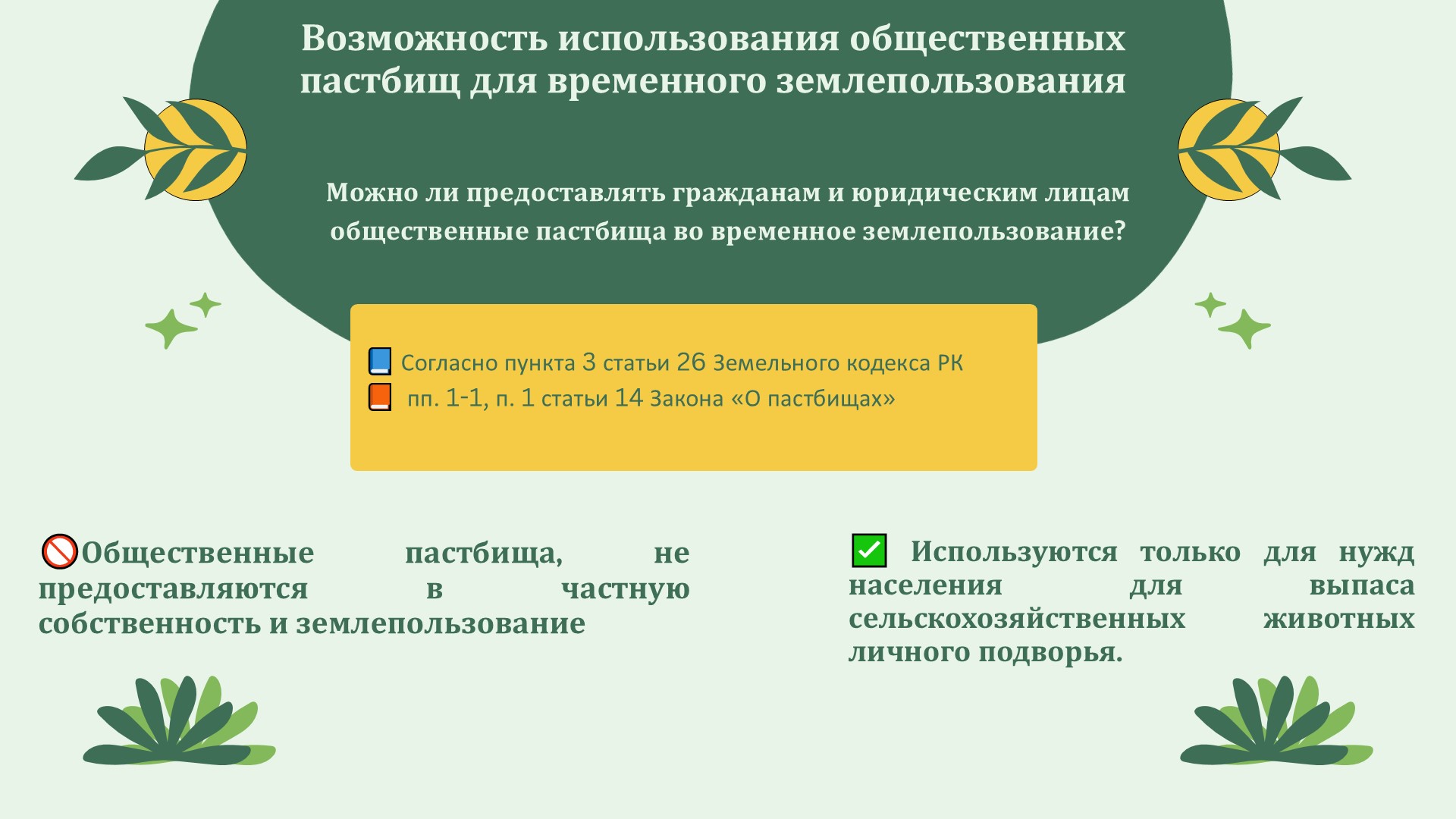 Возможность использования общественных пастбищ для временного землепользования

Можно ли предоставлять гражданам и юридическим лицам общественные пастбища во временное землепользование?

Согласно пункта 3 статьи 26 Земельного кодекса РК
пп. 1-1, п. 1 статьи 14 Закона «О пастбищах»

Общественные пастбища, не предоставляются в частную собственность и землепользование

Используются только для нужд населения для выпаса сельскохозяйственных животных личного подворья.